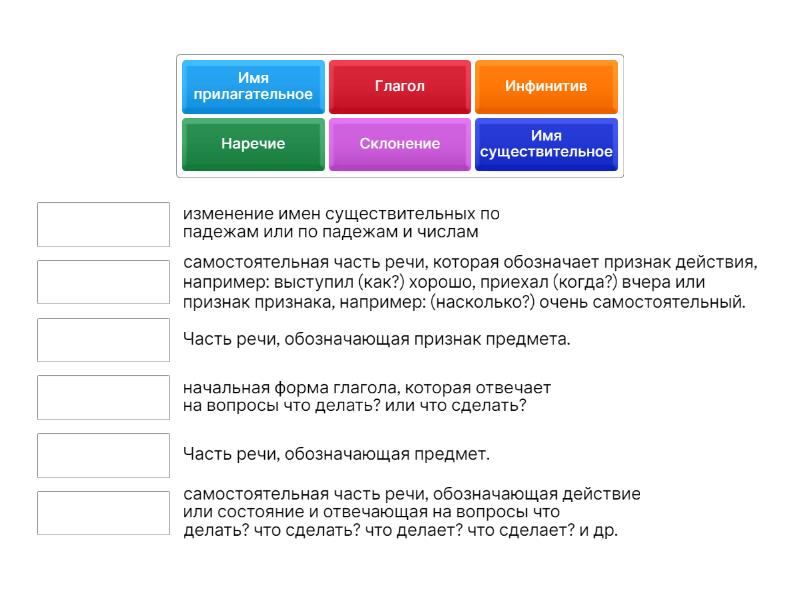 Имя прилагательное

Глагол

Инфинитив

Наречие

Склонение

Имя существительное

изменение имен существительных по падежам или по падежам и числам

самостоятельная часть речи, которая обозначает признак действия, например: выступил (как?) хорошо, приехал (когда?) вчера или признак признака, например: (насколько?) очень самостоятельный.

Часть речи, обозначающая признак предмета.

начальная форма глагола, которая отвечает на вопросы что делать? или что сделать?

Часть речи, обозначающая предмет.

самостоятельная часть речи, обозначающая действие или состояние и отвечающая на вопросы что делать? что сделать? что делает? что сделает? и др.